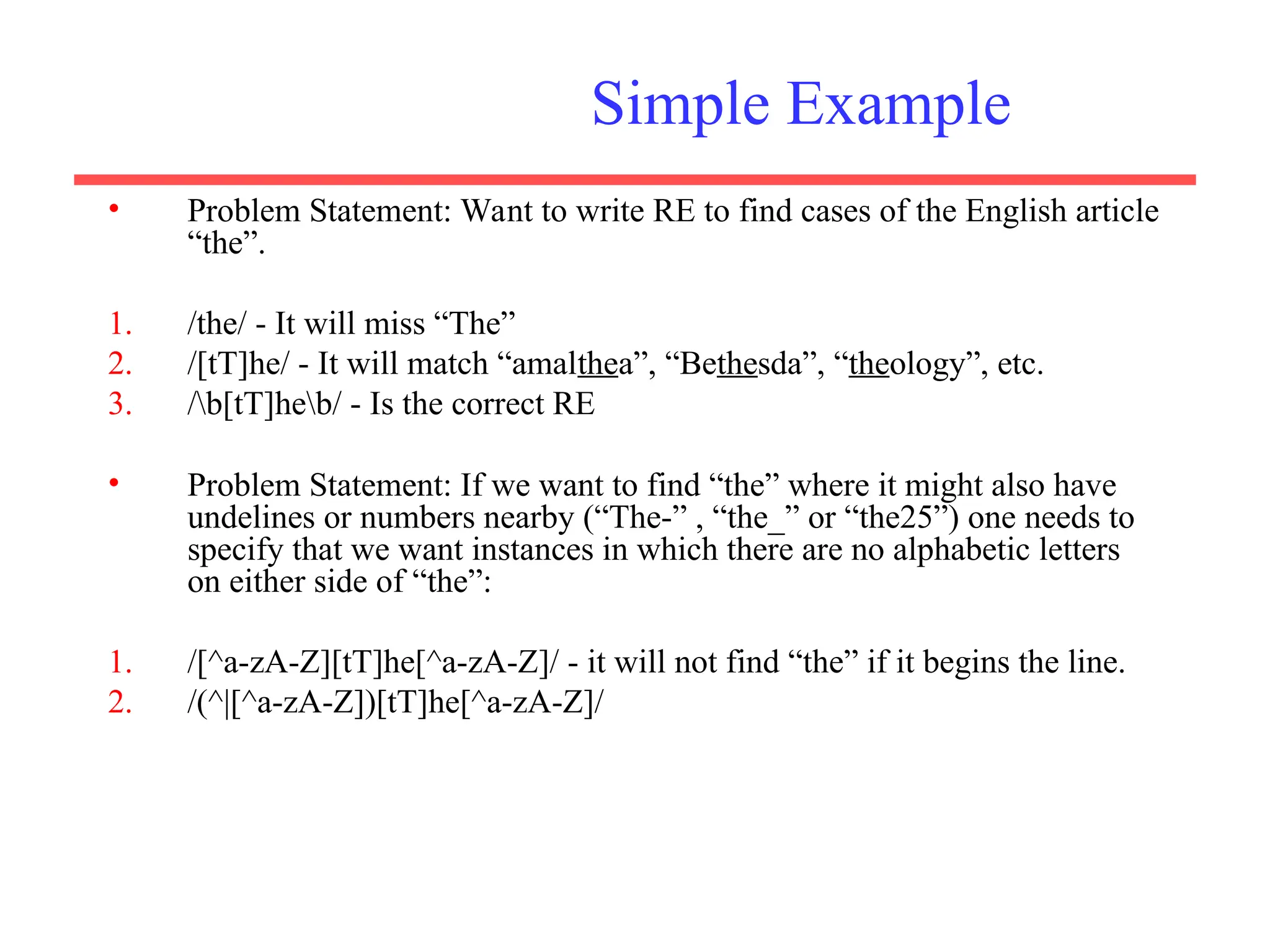 Simple Example

• Problem Statement: Want to write RE to find cases of the English article “the”.

1. /the/ - It will miss “The”
2. /[tT]he/ - It will match “amalthea”, “Bethesda”, “theology”, etc.
3. /\b[tT]he\b/ - Is the correct RE

• Problem Statement: If we want to find “the” where it might also have undelines or numbers nearby (“The-” , “the_” or “the25”) one needs to specify that we want instances in which there are no alphabetic letters on either side of “the”:

1. /[^a-zA-Z][tT]he[^a-zA-Z]/ - it will not find “the” if it begins the line.
2. /(^|[^a-zA-Z])[tT]he[^a-zA-Z]/